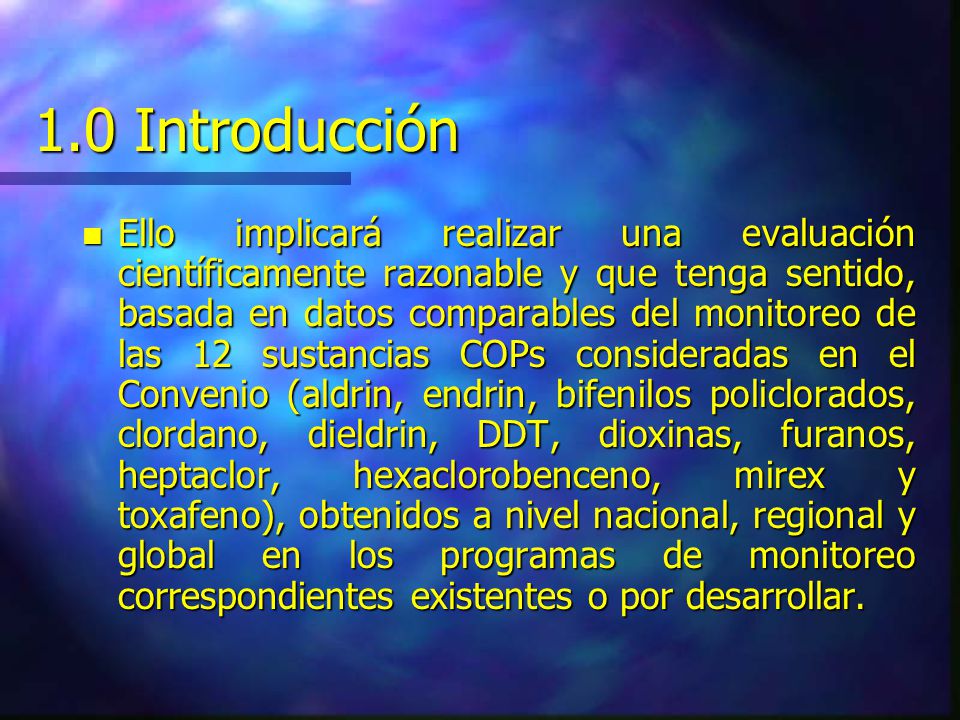 1.0 Introducción

Ello implicará realizar una evaluación científicamente razonable y que tenga sentido, basada en datos comparables del monitoreo de las 12 sustancias COPs consideradas en el Convenio (aldrin, endrin, bifenilos policlorados, clordano, dieldrin, DDT, dioxinas, furanos, heptaclor, hexaclorobenceno, mirex y toxafeno), obtenidos a nivel nacional, regional y global en los programas de monitoreo correspondientes existentes o por desarrollar.